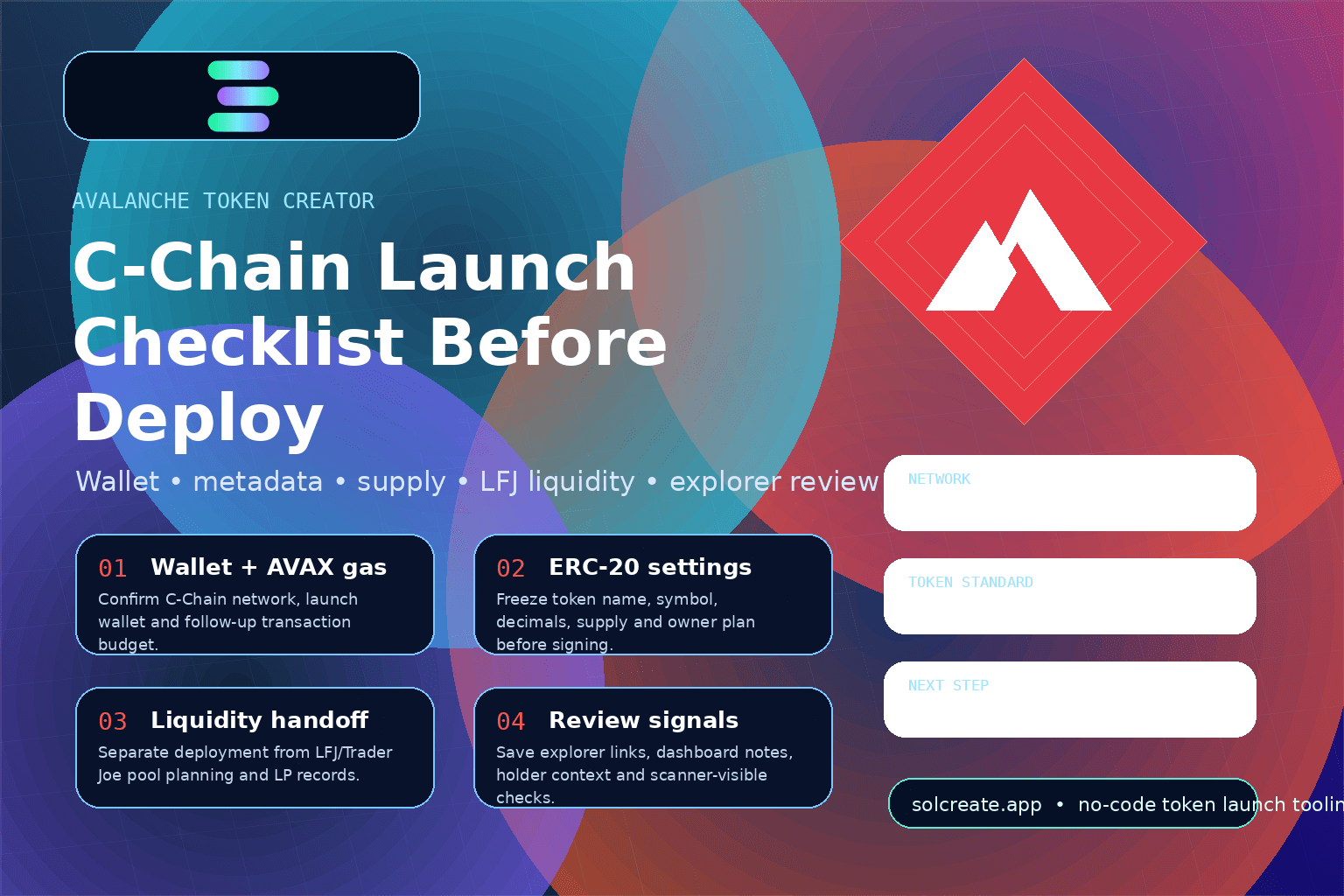 AVALANCHE TOKEN CREATOR

C-Chain Launch Checklist Before Deploy

Wallet • metadata • supply • LFJ liquidity • explorer review

01 Wallet + AVAX gas
Confirm C-Chain network, launch wallet and follow-up transaction budget.

02 ERC-20 settings
Freeze token name, symbol, decimals, supply and owner plan before signing.

03 Liquidity handoff
Separate deployment from LFJ/Trader Joe pool planning and LP records.

04 Review signals
Save explorer links, dashboard notes, holder context and scanner-visible checks.

NETWORK

TOKEN STANDARD

NEXT STEP

solcreate.app • no-code token launch toolin